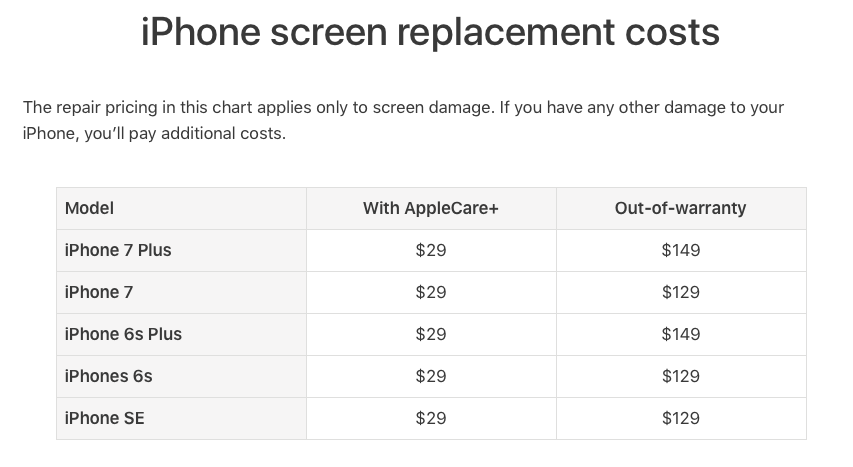 iPhone screen replacement costs

The repair pricing in this chart applies only to screen damage. If you have any other damage to your iPhone, you'll pay additional costs.

| Model | With AppleCare+ | Out-of-warranty |
|---|---|---|
| iPhone 7 Plus | \$29 | \$149 |
| iPhone 7 | \$29 | \$129 |
| iPhone 6s Plus | \$29 | \$149 |
| iPhones 6s | \$29 | \$129 |
| iPhone SE | \$29 | \$129 |